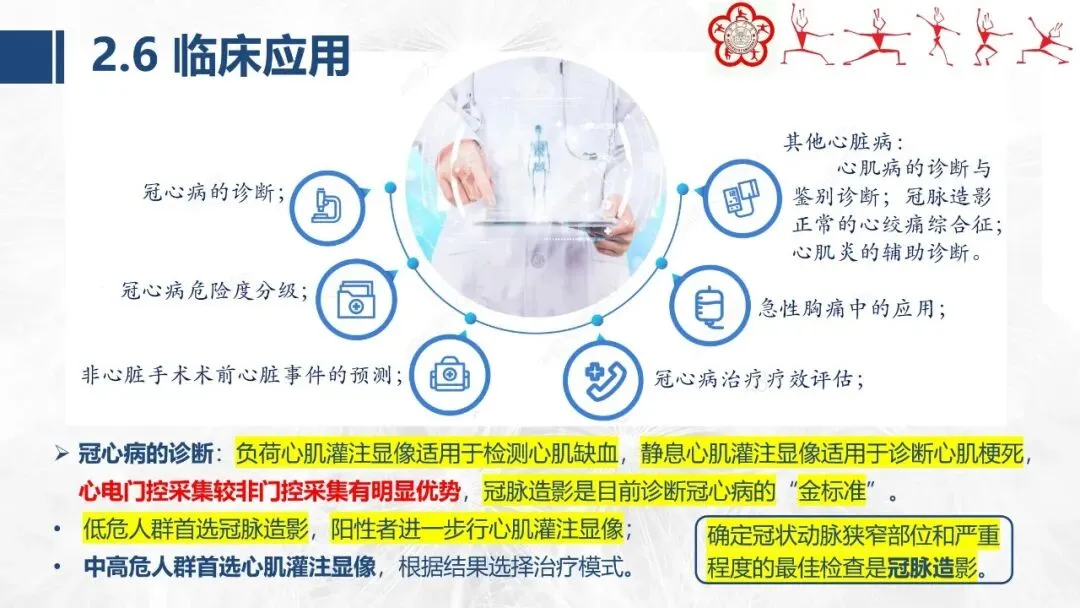 2.6 临床应用

冠心病的诊断；

冠心病危险度分级；

非心脏手术术前心脏事件的预测；

其他心脏病：
心肌病的诊断与鉴别诊断；冠脉造影正常的心绞痛综合征；心肌炎的辅助诊断。

急性胸痛中的应用；

冠心病治疗疗效评估；

➢ 冠心病的诊断：负荷心肌灌注显像适用于检测心肌缺血，静息心肌灌注显像适用于诊断心肌梗死，心电门控采集较非门控采集有明显优势，冠脉造影是目前诊断冠心病的“金标准”。

• 低危人群首选冠脉造影，阳性者进一步行心肌灌注显像；

• 中高危人群首选心肌灌注显像，根据结果选择治疗模式。

确定冠状动脉狭窄部位和严重程度的最佳检查是冠脉造影。